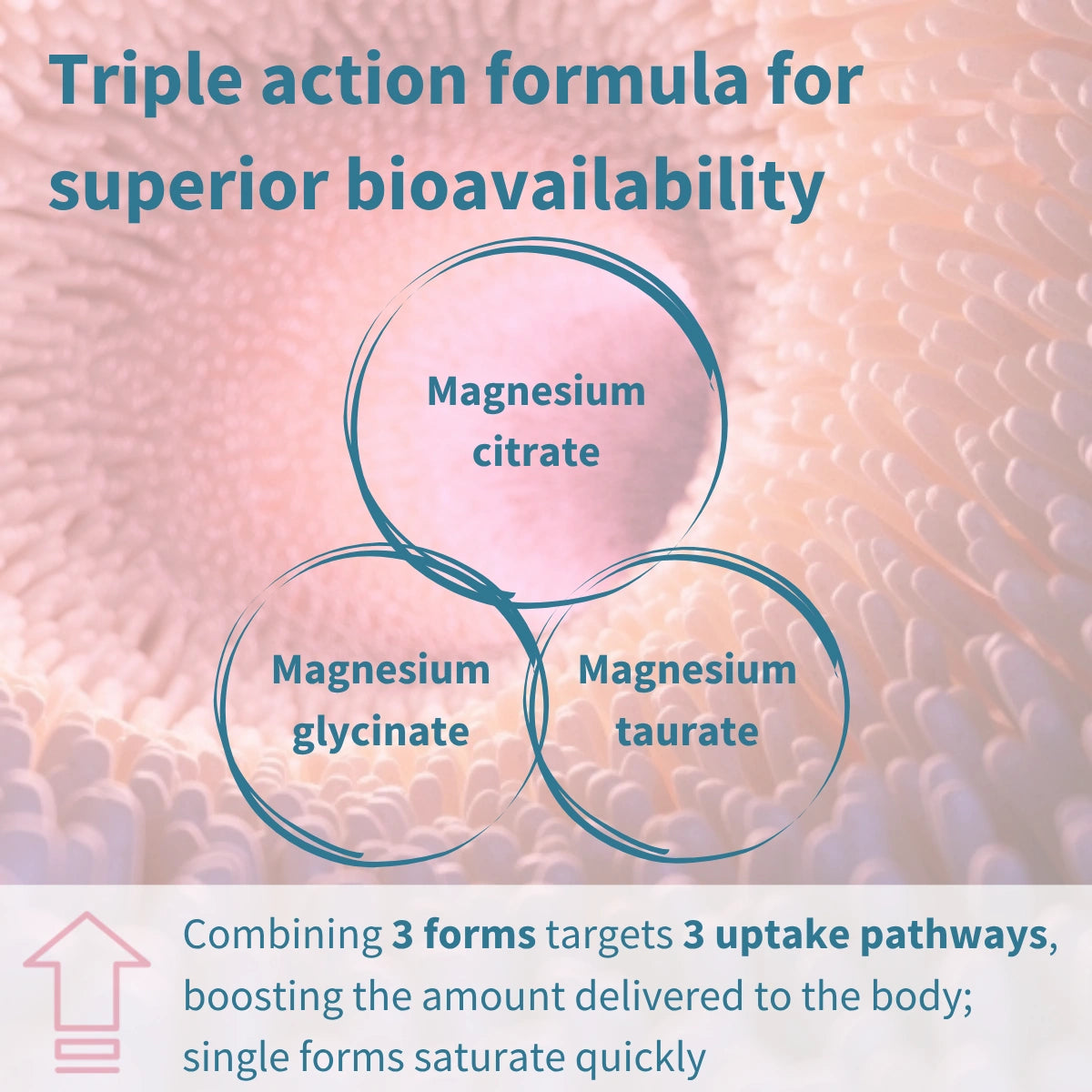 Triple action formula for superior bioavailability

Magnesium citrate

Magnesium glycinate

Magnesium taurate

Combining 3 forms targets 3 uptake pathways, boosting the amount delivered to the body; single forms saturate quickly